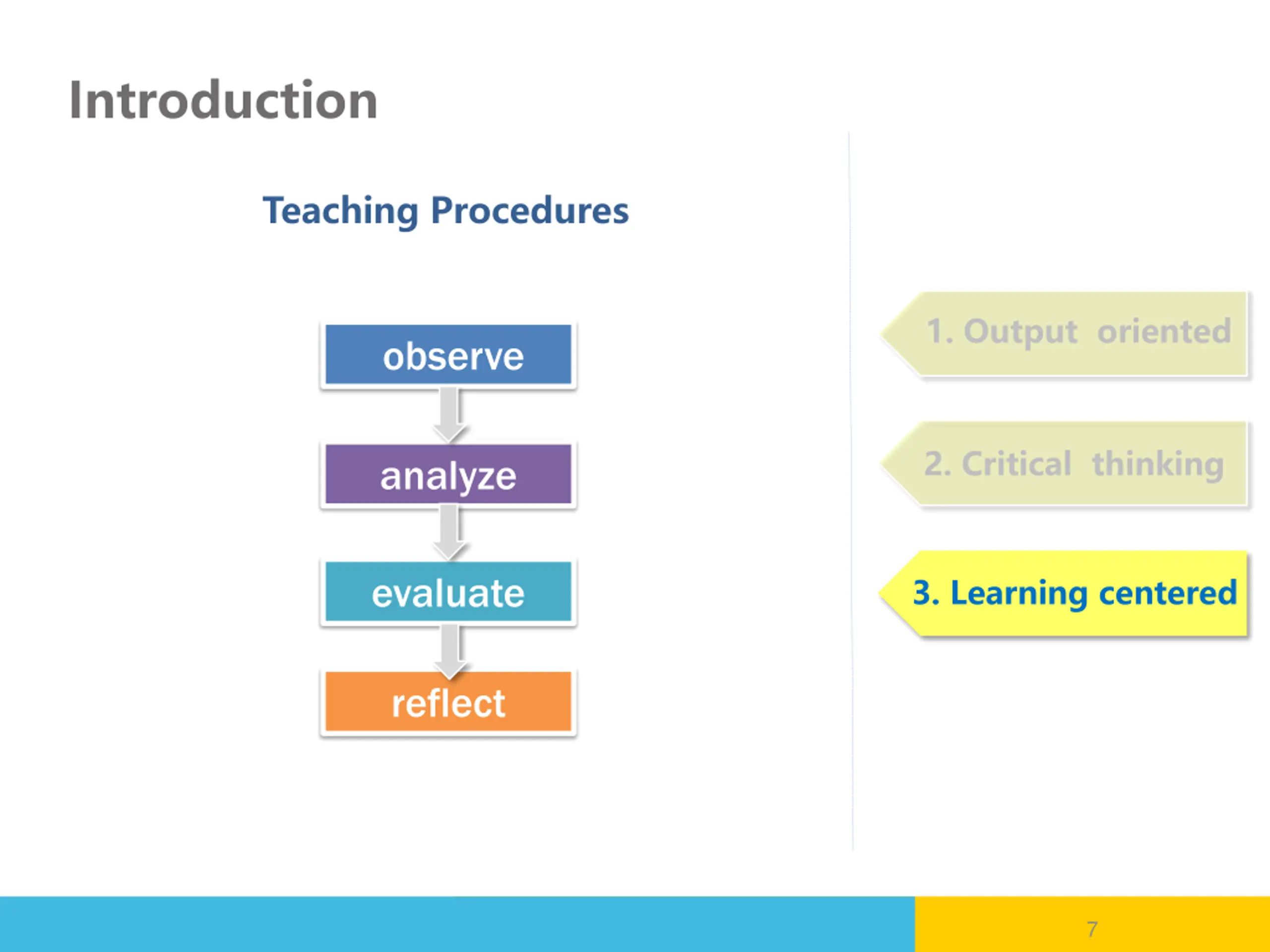 Introduction

Teaching Procedures

observe

analyze

evaluate

reflect

1. Output oriented

2. Critical thinking

3. Learning centered

7